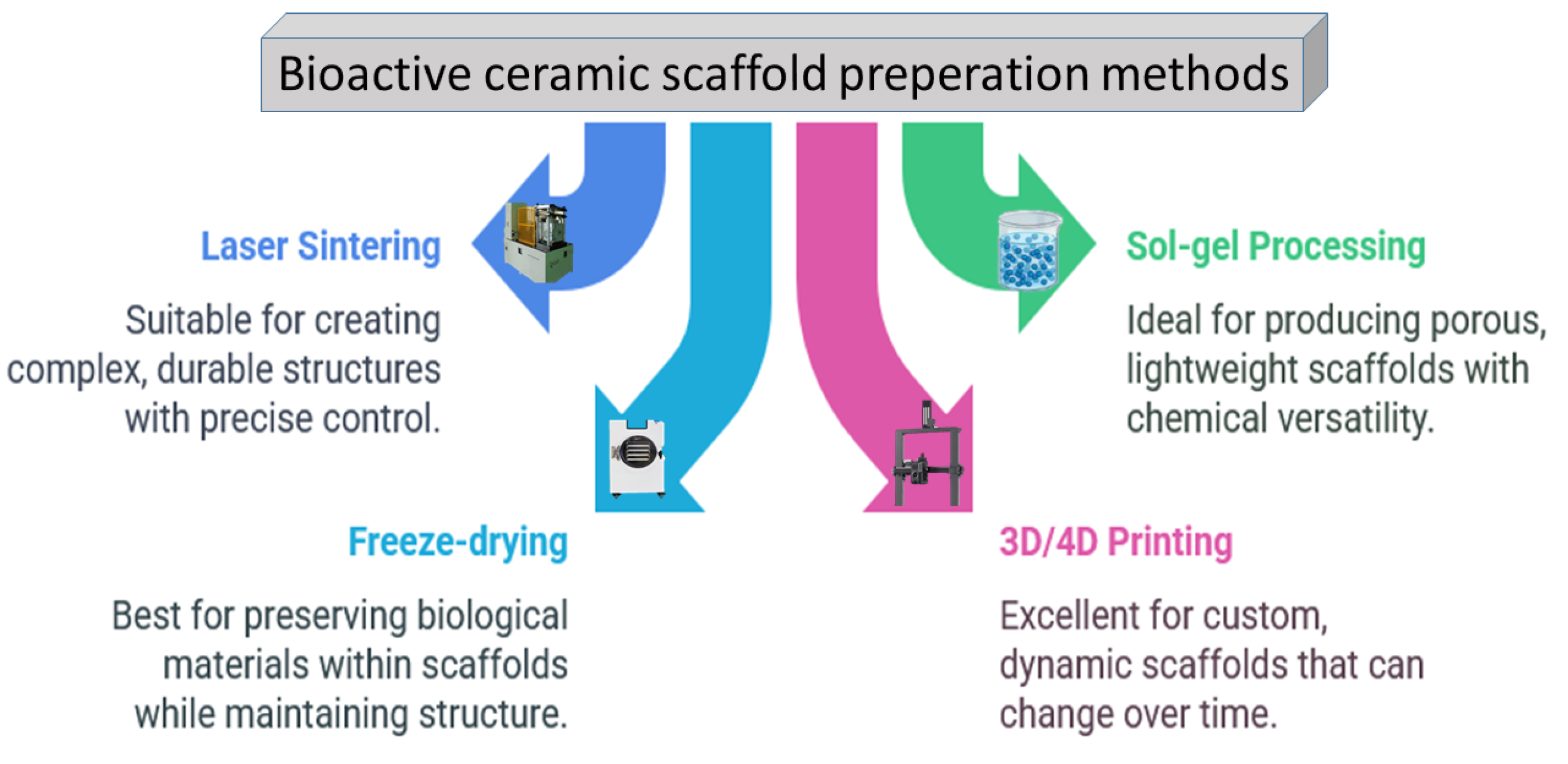 Bioactive ceramic scaffold preperation methods

Laser Sintering

Suitable for creating complex, durable structures with precise control.

Sol-gel Processing

Ideal for producing porous, lightweight scaffolds with chemical versatility.

Freeze-drying

Best for preserving biological materials within scaffolds while maintaining structure.

3D/4D Printing

Excellent for custom, dynamic scaffolds that can change over time.